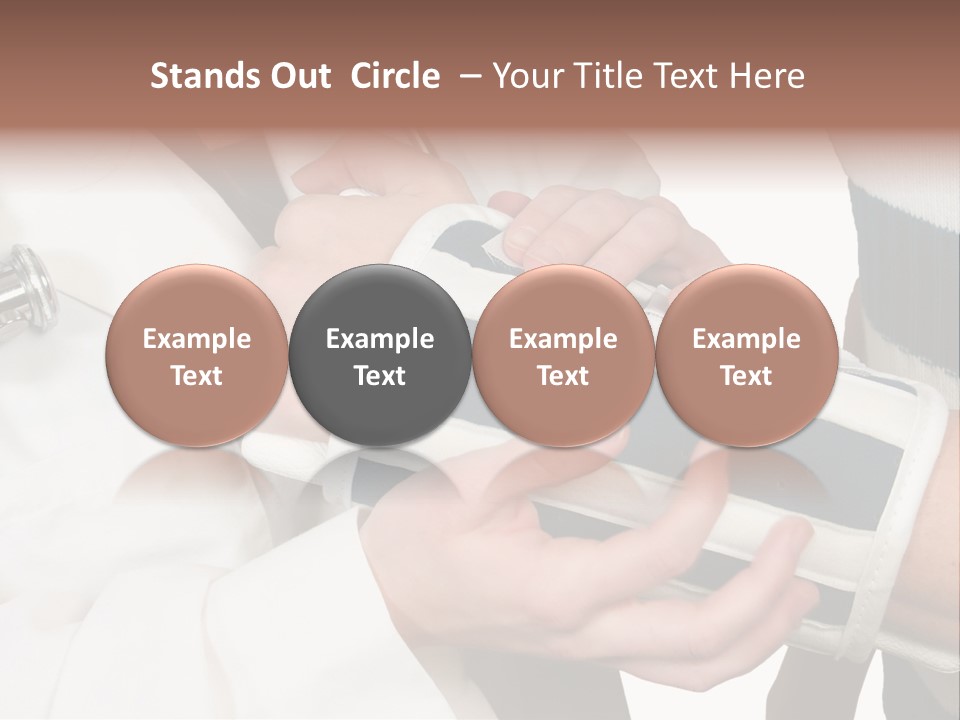 Stands Out Circle – Your Title Text Here

Example Text

Example Text

Example Text

Example Text